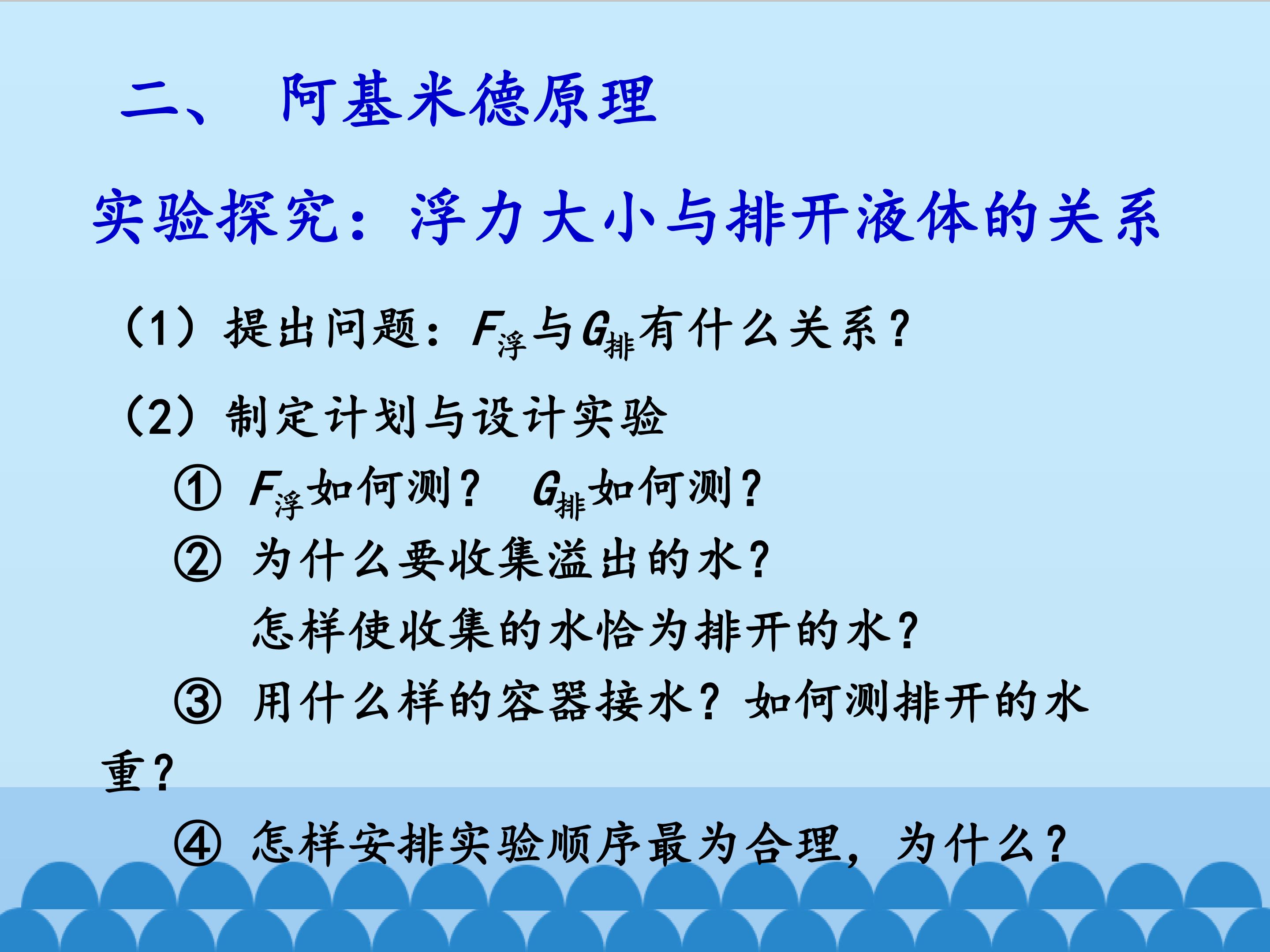 二、 阿基米德原理

实验探究：浮力大小与排开液体的关系

（1）提出问题：$F_{浮}$与$G_{排}$有什么关系？

（2）制定计划与设计实验

① $F_{浮}$如何测？ $G_{排}$如何测？

② 为什么要收集溢出的水？
怎样使收集的水恰为排开的水？

③ 用什么样的容器接水？如何测排开的水重？

④ 怎样安排实验顺序最为合理，为什么？